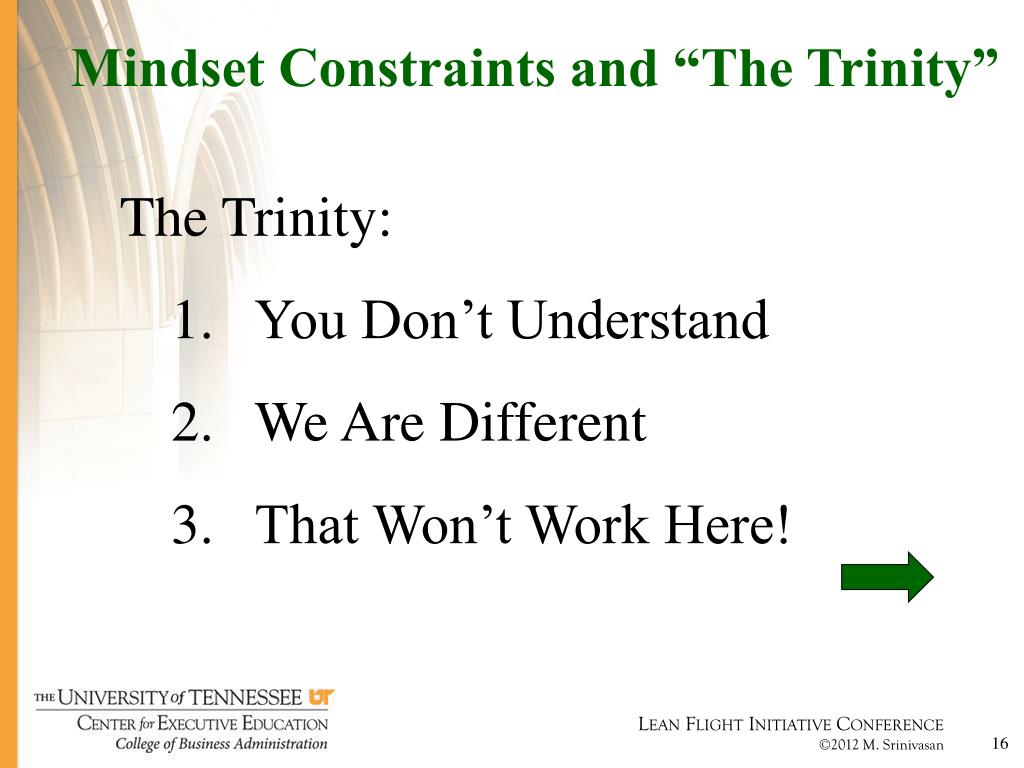 Mindset Constraints and “The Trinity”

The Trinity:

1. You Don’t Understand
2. We Are Different
3. That Won’t Work Here!

THE UNIVERSITY of TENNESSEE UT
CENTER for EXECUTIVE EDUCATION
College of Business Administration

LEAN FLIGHT INITIATIVE CONFERENCE
©2012 M. Srinivasan

16